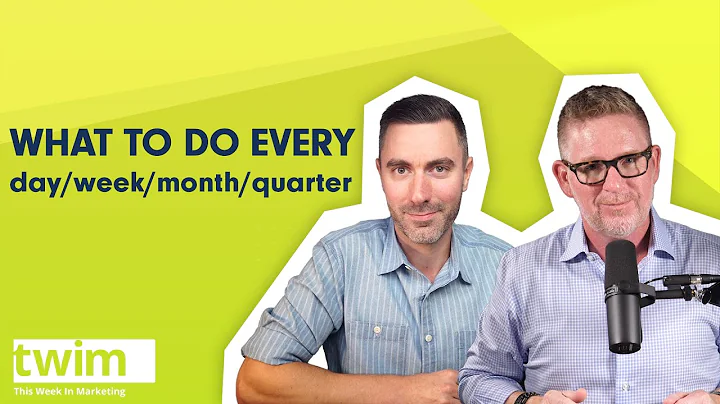 WHAT TO DO EVERY
day/week/month/quarter

twim
This Week In Marketing